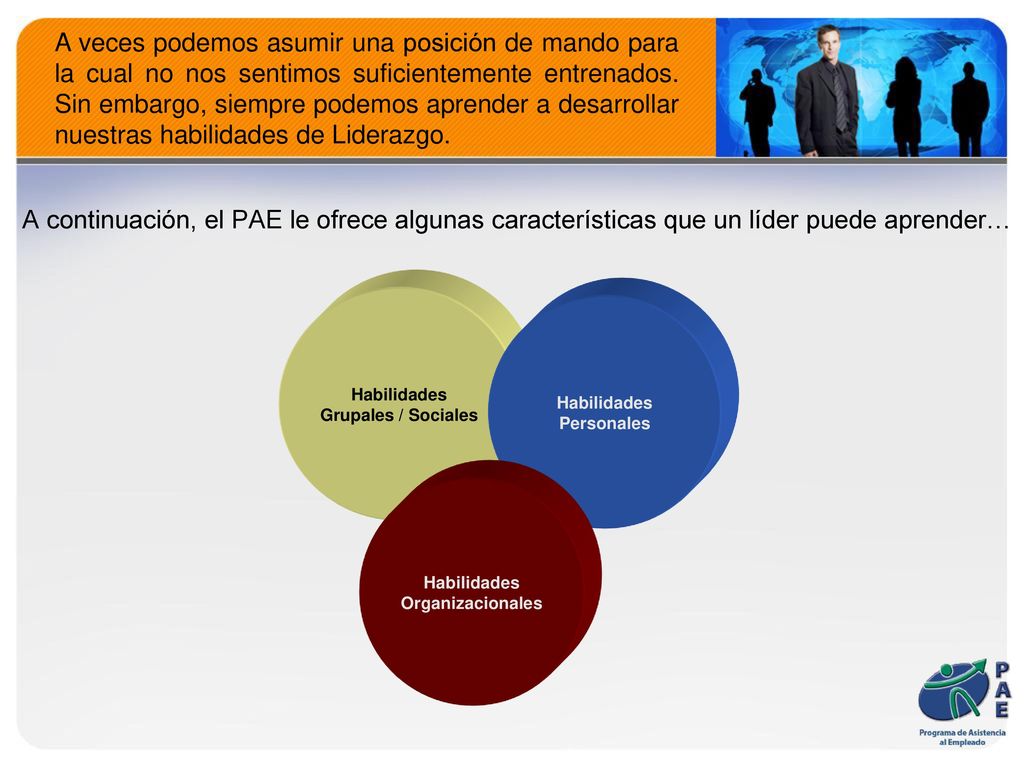 A veces podemos asumir una posición de mando para la cual no nos sentimos suficientemente entrenados. Sin embargo, siempre podemos aprender a desarrollar nuestras habilidades de Liderazgo.

A continuación, el PAE le ofrece algunas características que un líder puede aprender…

Habilidades Grupales / Sociales

Habilidades Personales

Habilidades Organizacionales

P
A
E

Programa de Asistencia al Empleado